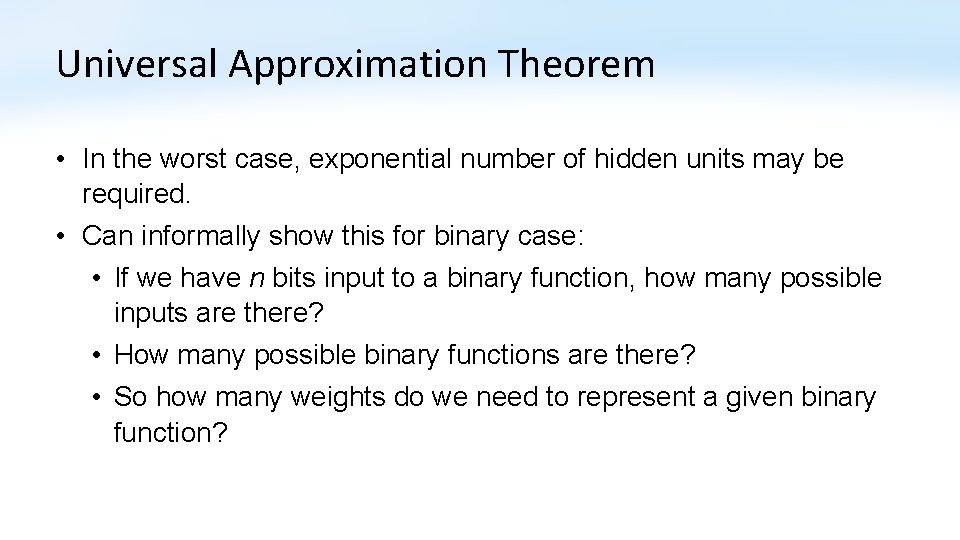 Universal Approximation Theorem

• In the worst case, exponential number of hidden units may be required.
• Can informally show this for binary case:
  • If we have $n$ bits input to a binary function, how many possible inputs are there?
  • How many possible binary functions are there?
  • So how many weights do we need to represent a given binary function?